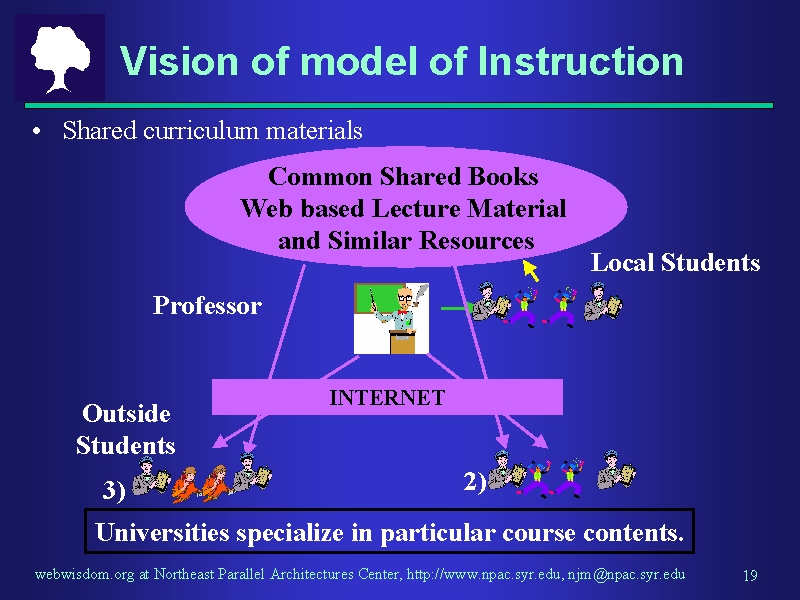 Vision of model of Instruction

• Shared curriculum materials

Common Shared Books
Web based Lecture Material
and Similar Resources

Local Students

Professor

INTERNET

Outside Students

3)

2)

Universities specialize in particular course contents.

webwisdom.org at Northeast Parallel Architectures Center, http://www.npac.syr.edu, njm@npac.syr.edu

19